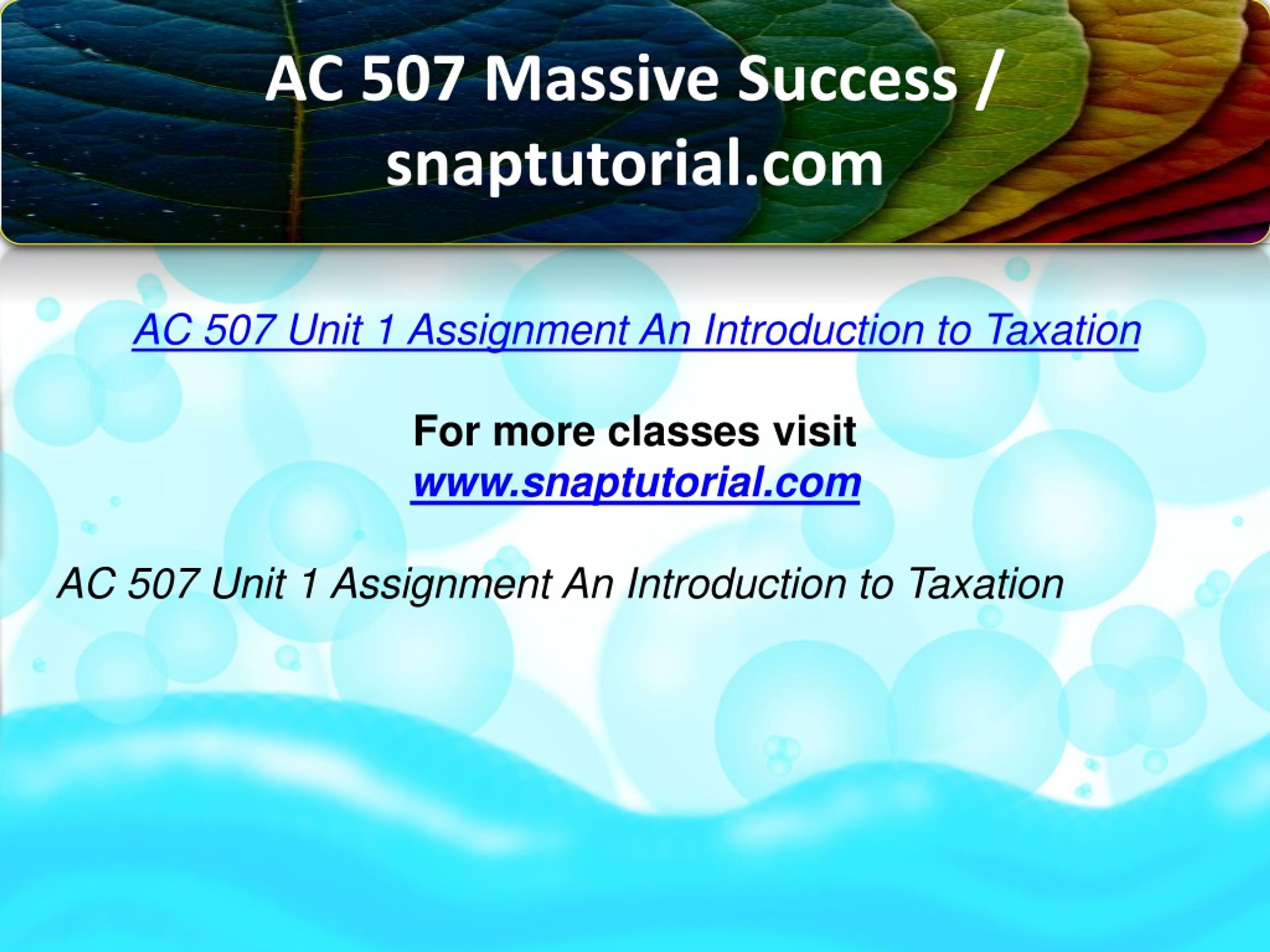 AC 507 Massive Success / snaptutorial.com

AC 507 Unit 1 Assignment An Introduction to Taxation

For more classes visit
www.snaptutorial.com

AC 507 Unit 1 Assignment An Introduction to Taxation